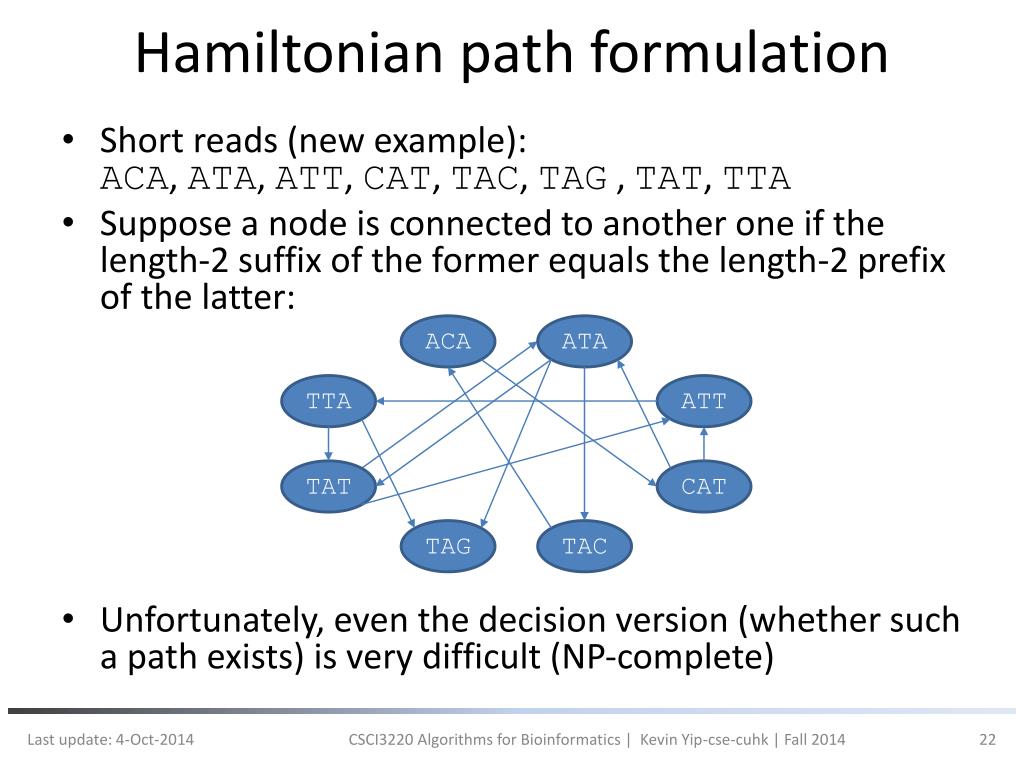 Hamiltonian path formulation

• Short reads (new example):
ACA, ATA, ATT, CAT, TAC, TAG , TAT, TTA

• Suppose a node is connected to another one if the length-2 suffix of the former equals the length-2 prefix of the latter:

ACA
ATA
TTA
ATT
TAT
CAT
TAG
TAC

• Unfortunately, even the decision version (whether such a path exists) is very difficult (NP-complete)

Last update: 4-Oct-2014
CSCI3220 Algorithms for Bioinformatics | Kevin Yip-cse-cuhk | Fall 2014
22